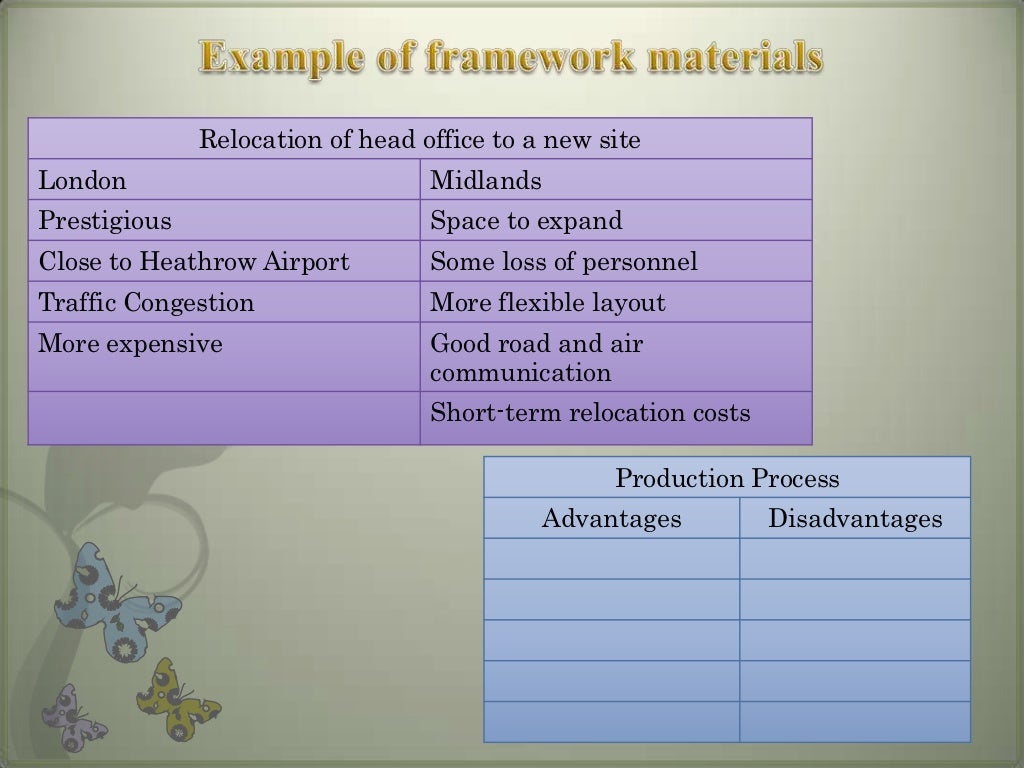 Example of framework materials

| Relocation of head office to a new site | |
|---|---|
| London | Midlands |
| Prestigious | Space to expand |
| Close to Heathrow Airport | Some loss of personnel |
| Traffic Congestion | More flexible layout |
| More expensive | Good road and air communication |
| | Short-term relocation costs |

| Production Process | |
|---|---|
| Advantages | Disadvantages |
| | |
| | |
| | |
| | |
| | |